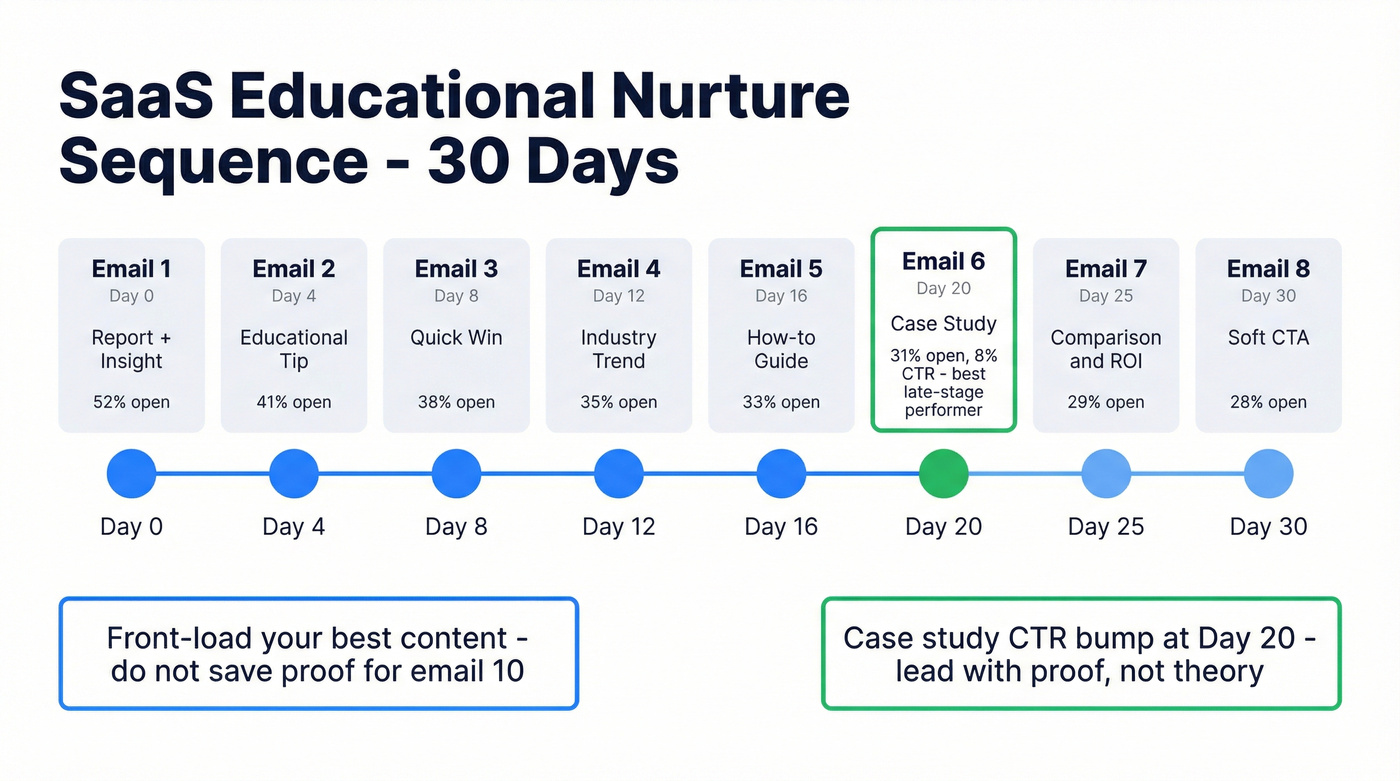 SaaS Educational Nurture Sequence - 30 Days

Email 1
Day 0
Report + Insight
52% open

Email 2
Day 4
Educational Tip
41% open

Email 3
Day 8
Quick Win
38% open

Email 4
Day 12
Industry Trend
35% open

Email 5
Day 16
How-to Guide
33% open

Email 6
Day 20
Case Study
31% open, 8% CTR - best late-stage performer

Email 7
Day 25
Comparison and ROI
29% open

Email 8
Day 30
Soft CTA
28% open

Day 0
Day 4
Day 8
Day 12
Day 16
Day 20
Day 25
Day 30

Front-load your best content - do not save proof for email 10

Case study CTR bump at Day 20 - lead with proof, not theory